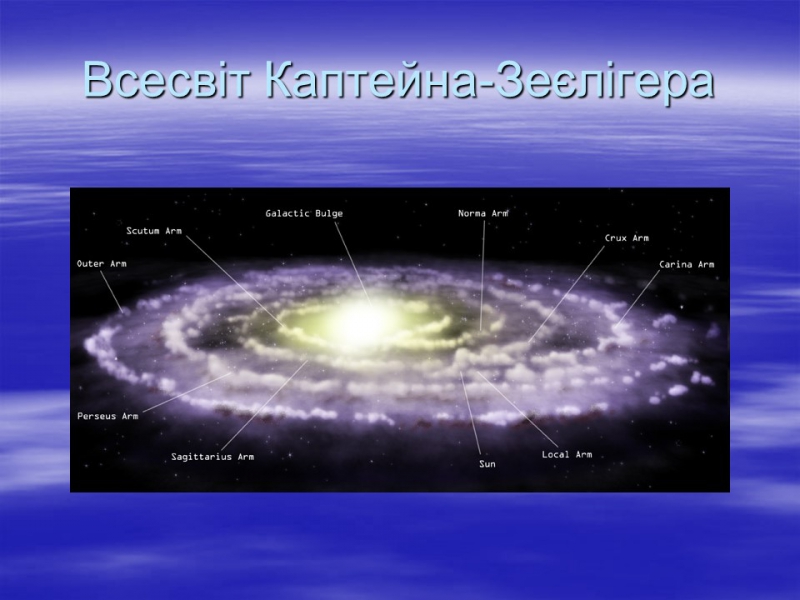 Всесвіт Каптейна-Зеєлігера

Galactic Bulge
Norma Arm
Scutum Arm
Crux Arm
Outer Arm
Carina Arm
Perseus Arm
Sagittarius Arm
Sun
Local Arm